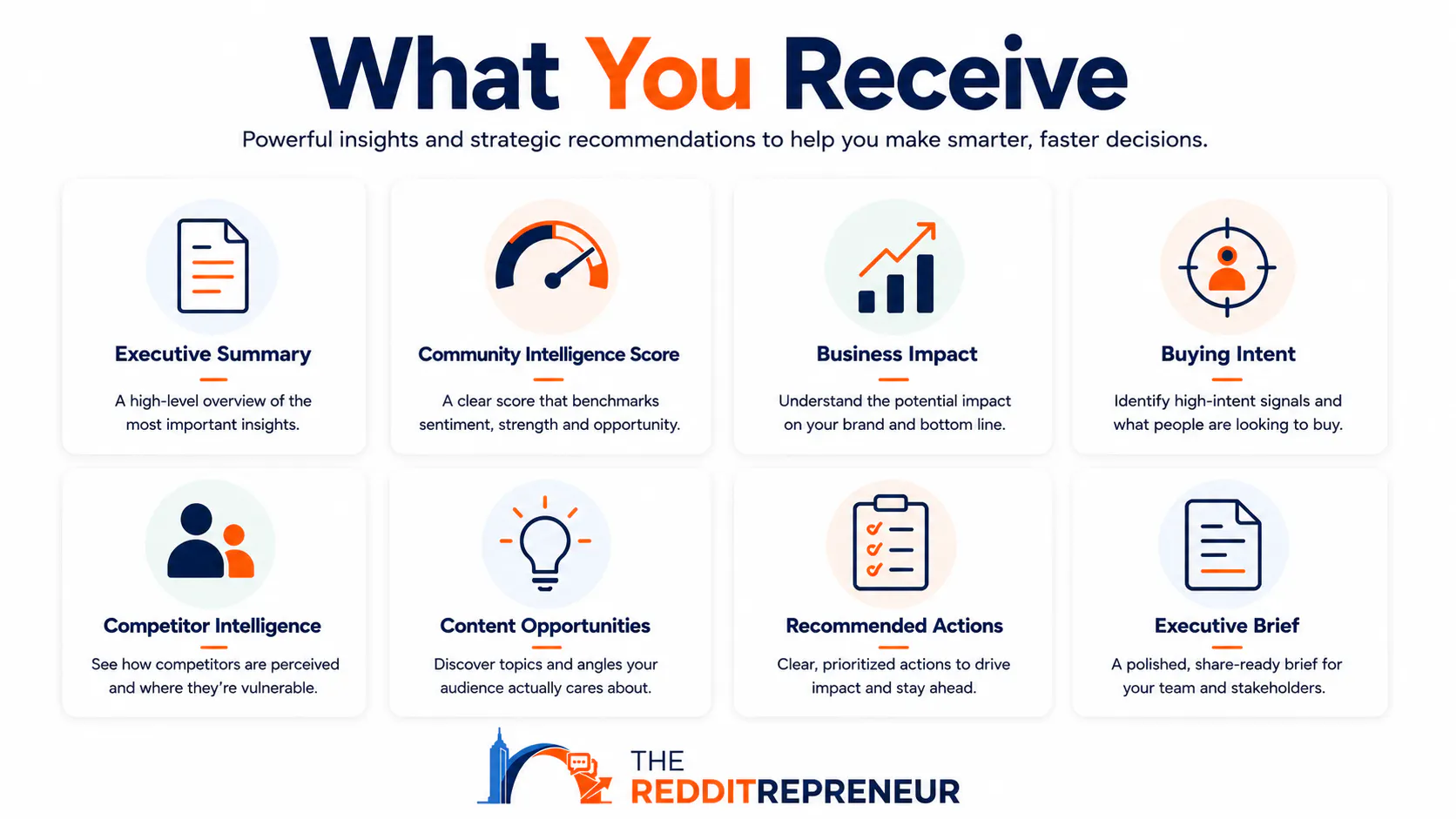 What You Receive

Powerful insights and strategic recommendations to help you make smarter, faster decisions.

Executive Summary

A high-level overview of the most important insights.

Community Intelligence Score

A clear score that benchmarks sentiment, strength and opportunity.

Business Impact

Understand the potential impact on your brand and bottom line.

Buying Intent

Identify high-intent signals and what people are looking to buy.

Competitor Intelligence

See how competitors are perceived and where they're vulnerable.

Content Opportunities

Discover topics and angles your audience actually cares about.

Recommended Actions

Clear, prioritized actions to drive impact and stay ahead.

Executive Brief

A polished, share-ready brief for your team and stakeholders.

THE REDDITREPRENEUR